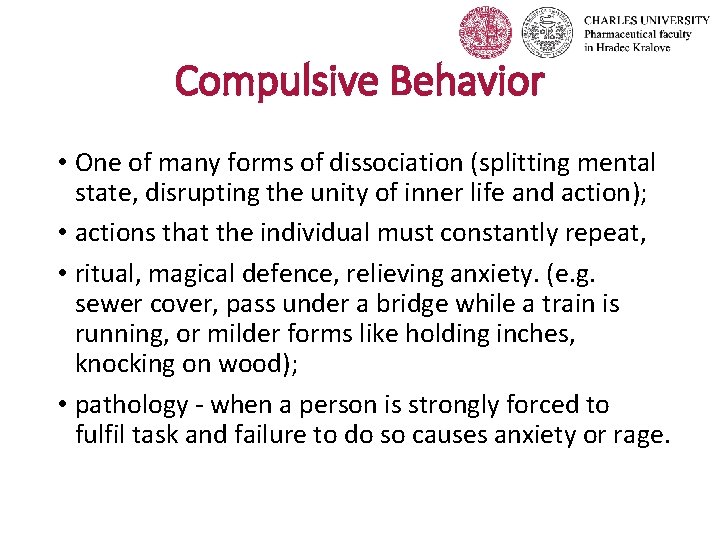 CHARLES UNIVERSITY
Pharmaceutical faculty
in Hradec Kralove

Compulsive Behavior

• One of many forms of dissociation (splitting mental state, disrupting the unity of inner life and action);

• actions that the individual must constantly repeat,

• ritual, magical defence, relieving anxiety. (e.g. sewer cover, pass under a bridge while a train is running, or milder forms like holding inches, knocking on wood);

• pathology - when a person is strongly forced to fulfil task and failure to do so causes anxiety or rage.